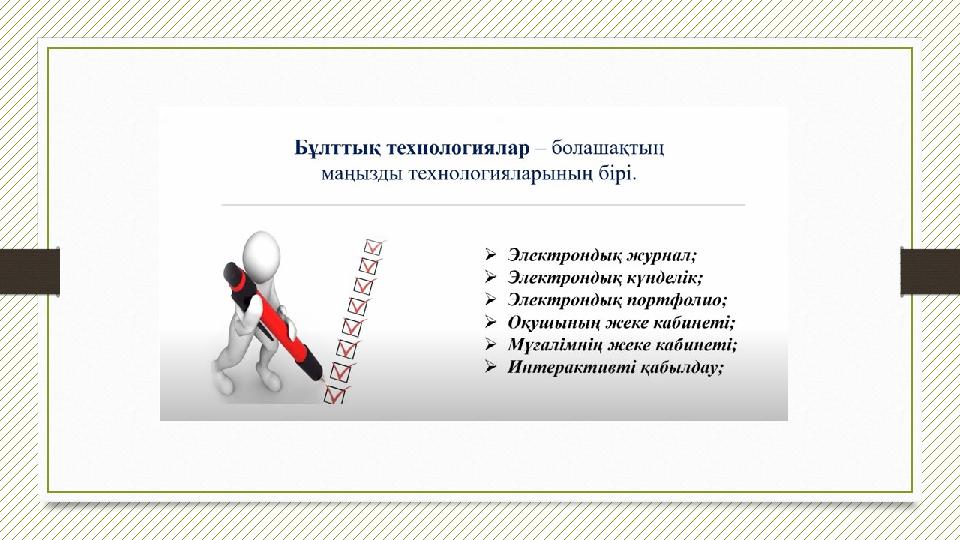 Бұлттық технологиялар – болашақтың маңызды технологияларының бірі.

➢ Электрондық журнал;
➢ Электрондық күнделік;
➢ Электрондық портфолио;
➢ Оқушының жеке кабинеті;
➢ Мұғалімнің жеке кабинеті;
➢ Интерактивті қабылдау;